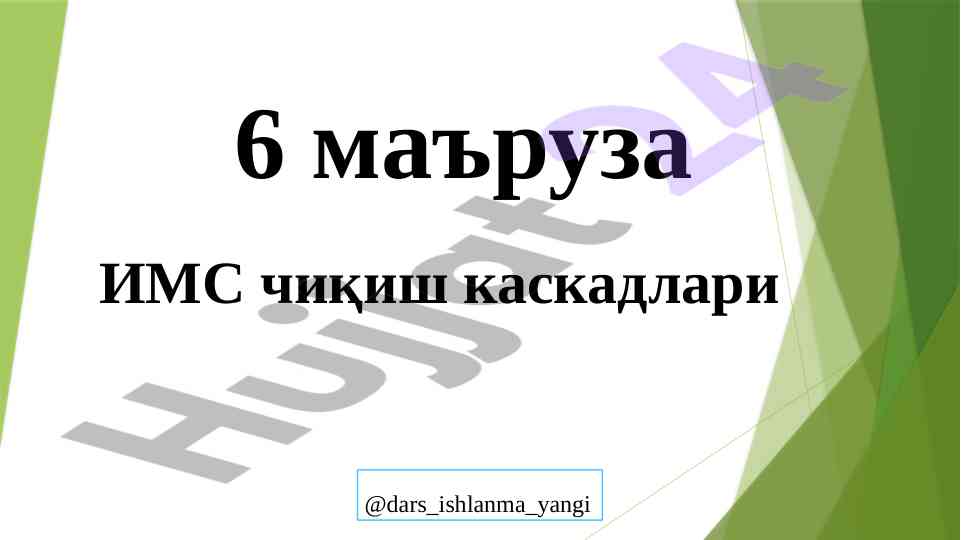 6 маъруза

ИМС чиқиш каскадлари

Hujjat24

@dars_ishlanma_yangi